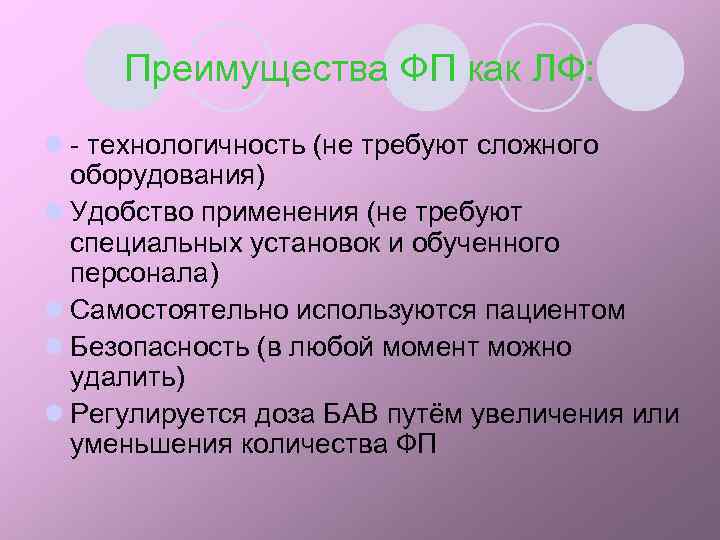 Преимущества ФП как ЛФ:

- технологичность (не требуют сложного оборудования)

Удобство применения (не требуют специальных установок и обученного персонала)

Самостоятельно используются пациентом

Безопасность (в любой момент можно удалить)

Регулируется доза БАВ путём увеличения или уменьшения количества ФП